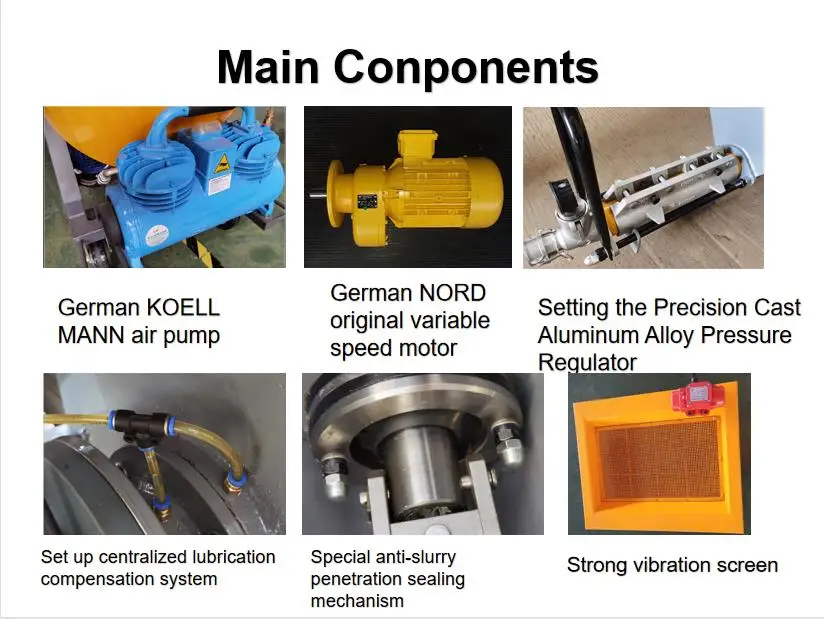 Main Conponents

German KOELL MANN air pump

German NORD original variable speed motor

Setting the Precision Cast Aluminum Alloy Pressure Regulator

Set up centralized lubrication compensation system

Special anti-slurry penetration sealing mechanism

Strong vibration screen